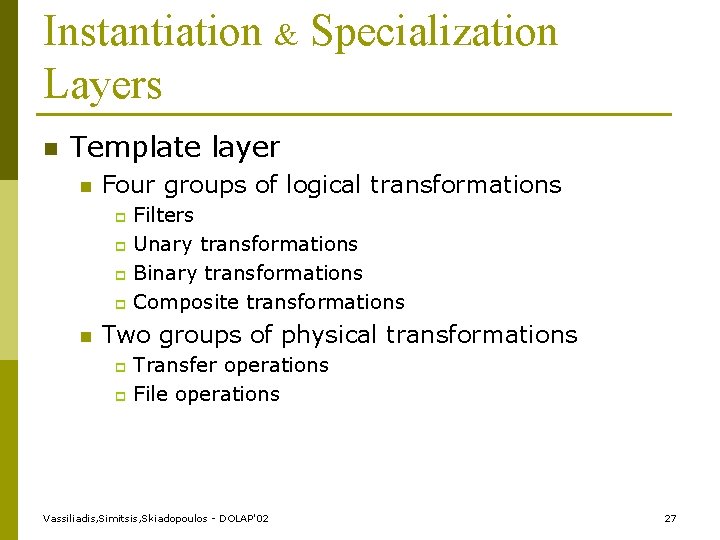 Instantiation & Specialization Layers

Template layer

Four groups of logical transformations

Filters

Unary transformations

Binary transformations

Composite transformations

Two groups of physical transformations

Transfer operations

File operations

Vassiliadis,Simitsis,Skiadopoulos - DOLAP'02

27